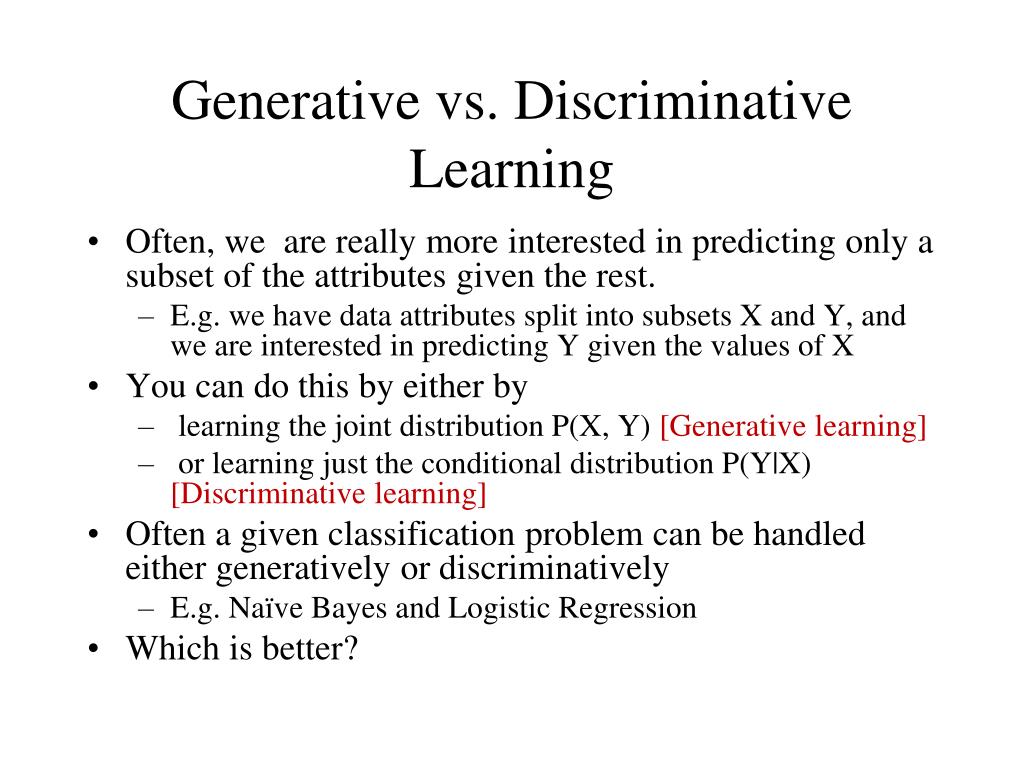 Generative vs. Discriminative Learning

• Often, we are really more interested in predicting only a subset of the attributes given the rest.
  – E.g. we have data attributes split into subsets X and Y, and we are interested in predicting Y given the values of X
• You can do this by either by
  – learning the joint distribution P(X, Y) [Generative learning]
  – or learning just the conditional distribution P(Y|X) [Discriminative learning]
• Often a given classification problem can be handled either generatively or discriminatively
  – E.g. Naïve Bayes and Logistic Regression
• Which is better?